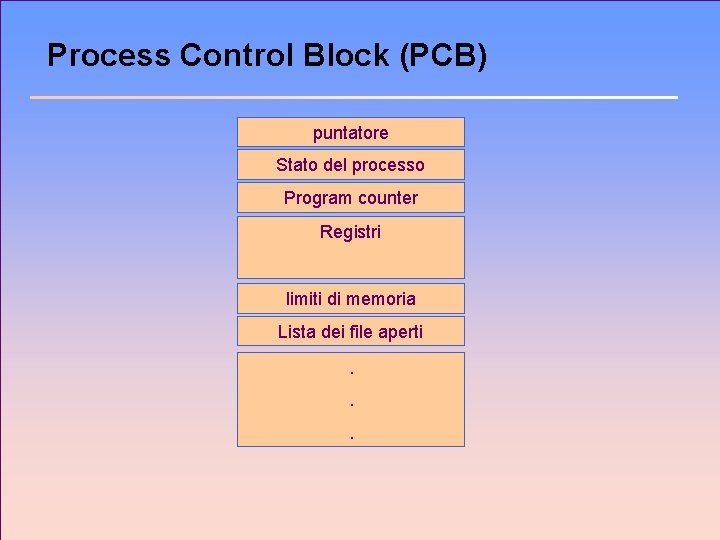 Process Control Block (PCB)

puntatore

Stato del processo

Program counter

Registri

limiti di memoria

Lista dei file aperti

.
.
.